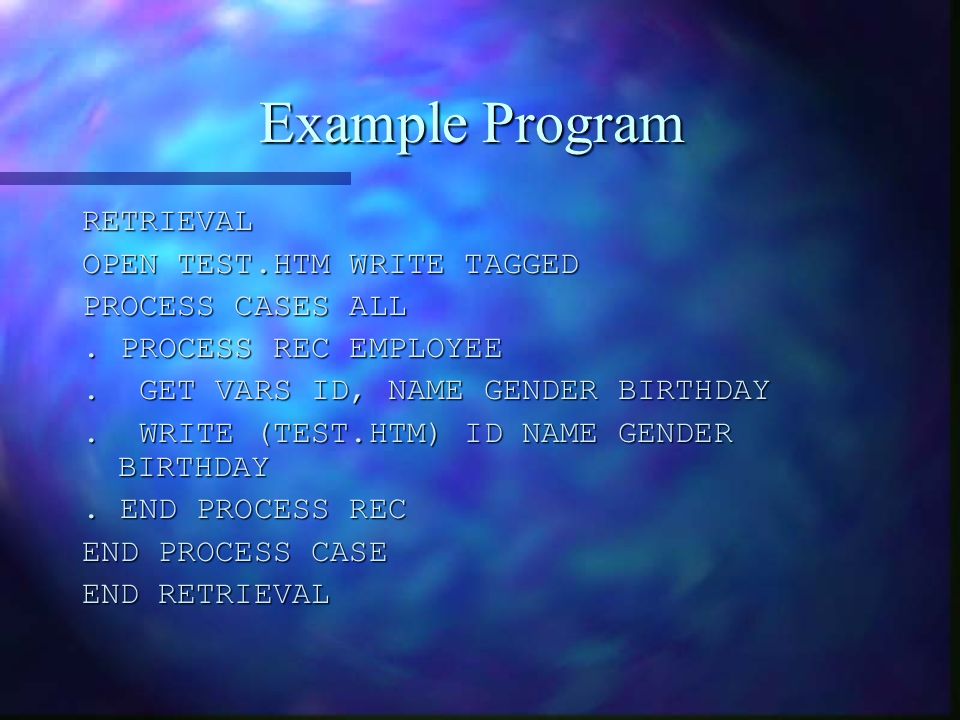 Example Program

RETRIEVAL
OPEN TEST.HTM WRITE TAGGED
PROCESS CASES ALL
. PROCESS REC EMPLOYEE
.  GET VARS ID, NAME GENDER BIRTHDAY
.  WRITE (TEST.HTM) ID NAME GENDER BIRTHDAY
. END PROCESS REC
END PROCESS CASE
END RETRIEVAL